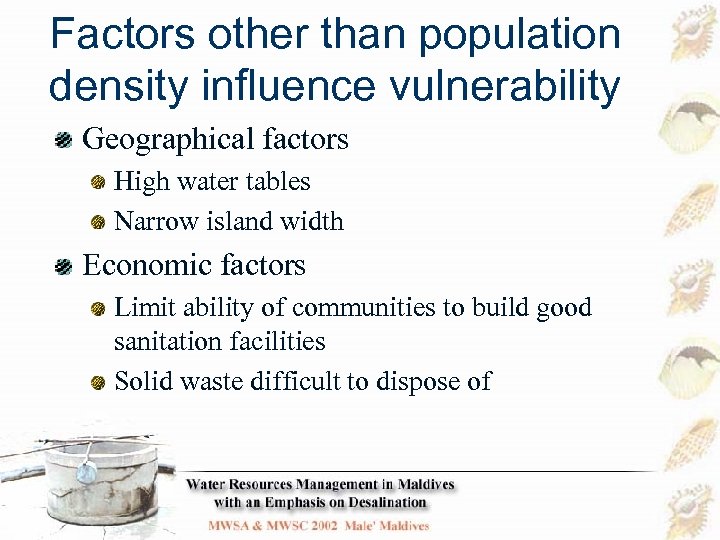 Factors other than population density influence vulnerability

Geographical factors

High water tables

Narrow island width

Economic factors

Limit ability of communities to build good sanitation facilities

Solid waste difficult to dispose of

Water Resources Management in Maldives with an Emphasis on Desalination

MWSA & MWSC 2002 Male' Maldives